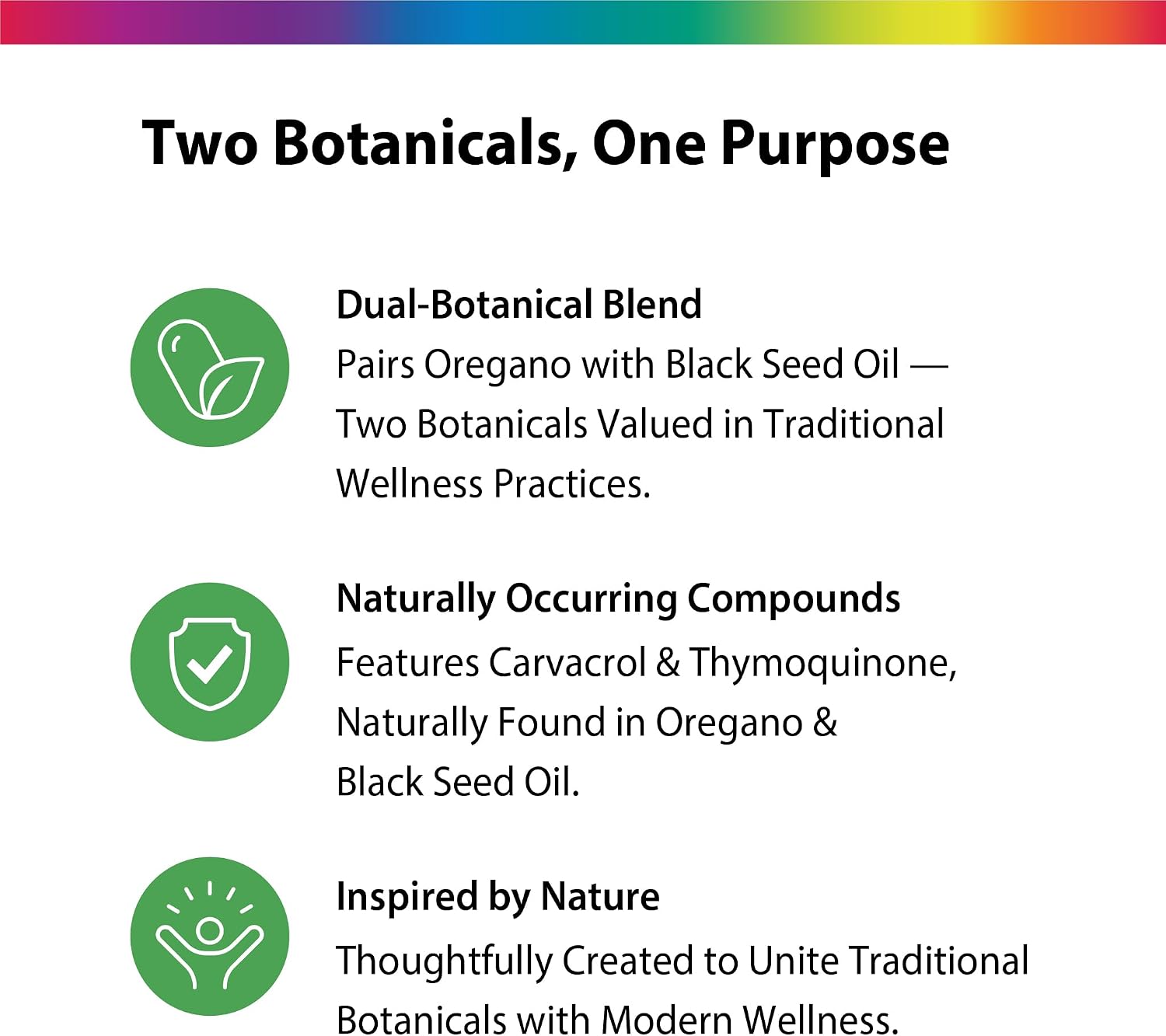 Two Botanicals, One Purpose

Dual-Botanical Blend
Pairs Oregano with Black Seed Oil — Two Botanicals Valued in Traditional Wellness Practices.

Naturally Occurring Compounds
Features Carvacrol & Thymoquinone, Naturally Found in Oregano & Black Seed Oil.

Inspired by Nature
Thoughtfully Created to Unite Traditional Botanicals with Modern Wellness.